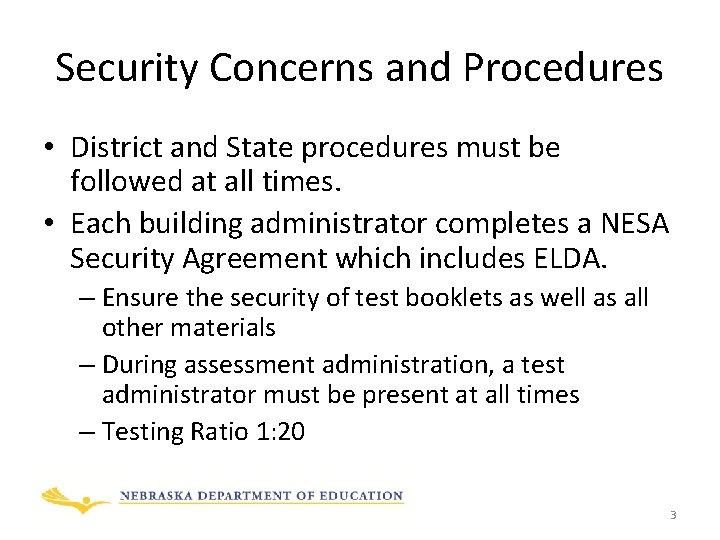 Security Concerns and Procedures

• District and State procedures must be followed at all times.
• Each building administrator completes a NESA Security Agreement which includes ELDA.
– Ensure the security of test booklets as well as all other materials
– During assessment administration, a test administrator must be present at all times
– Testing Ratio 1:20

NEBRASKA DEPARTMENT OF EDUCATION

3